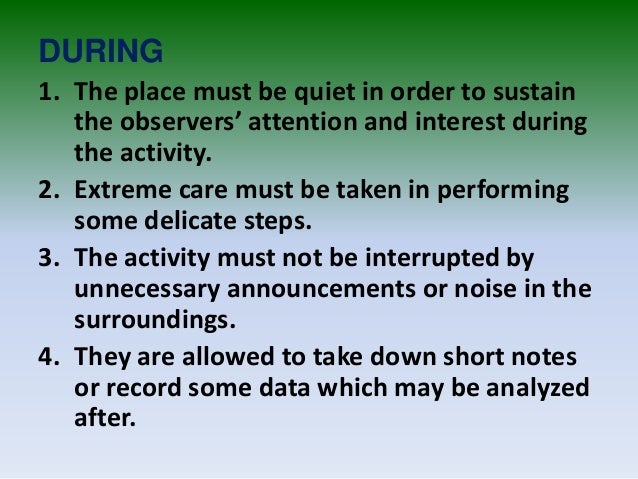 DURING

1. The place must be quiet in order to sustain the observers' attention and interest during the activity.
2. Extreme care must be taken in performing some delicate steps.
3. The activity must not be interrupted by unnecessary announcements or noise in the surroundings.
4. They are allowed to take down short notes or record some data which may be analyzed after.